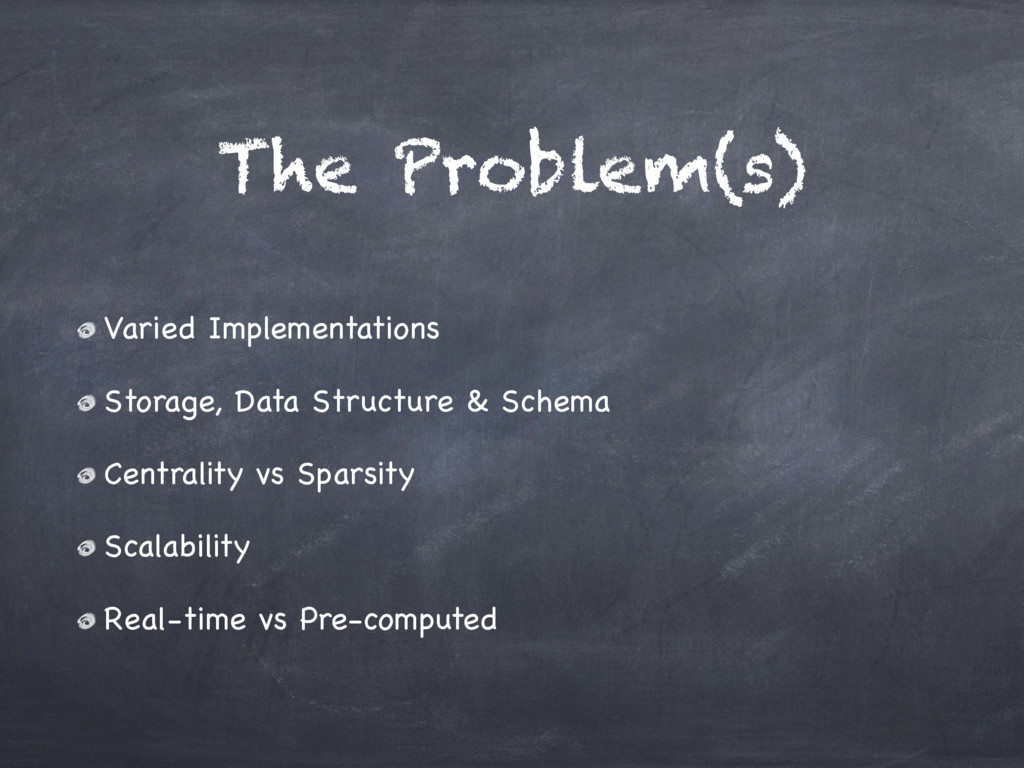 The Problem(s)

Varied Implementations

Storage, Data Structure & Schema

Centrality vs Sparsity

Scalability

Real-time vs Pre-computed